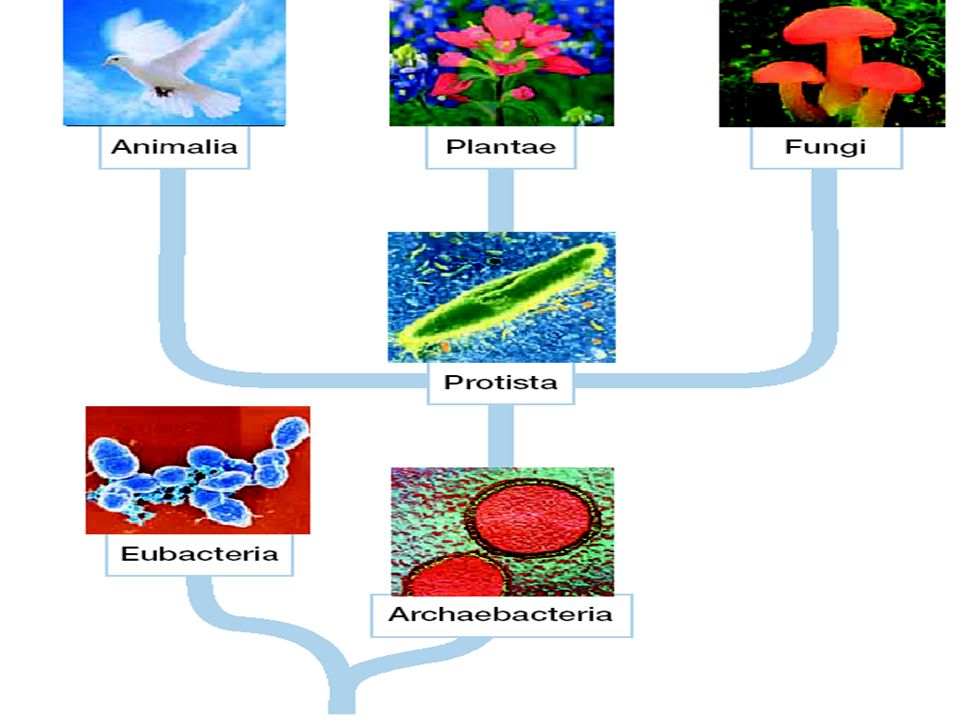 Animalia

Plantae

Fungi

Protista

Eubacteria

Archaebacteria